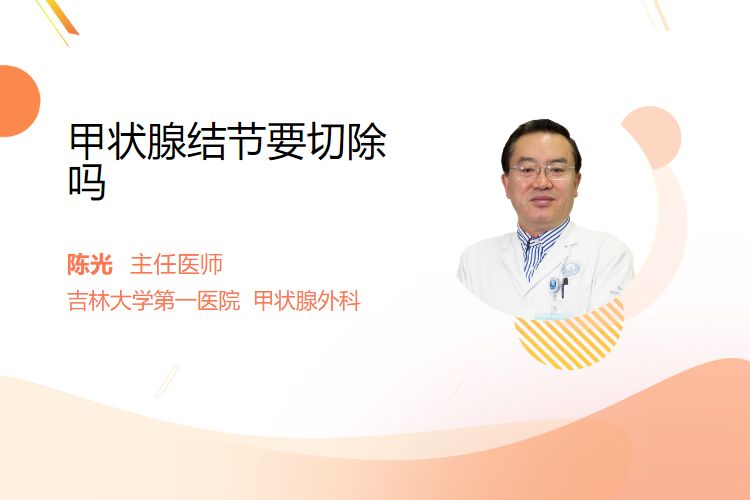 甲状腺结节要切除吗

陈光 主任医师

吉林大学第一医院 甲状腺外科